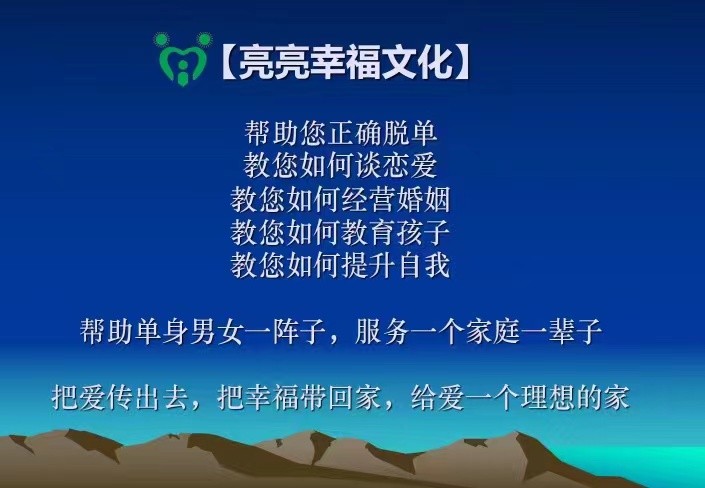 【亮亮幸福文化】

帮助您正确脱单
教您如何谈恋爱
教您如何经营婚姻
教您如何教育孩子
教您如何提升自我

帮助单身男女一阵子，服务一个家庭一辈子

把爱传出去，把幸福带回家，给爱一个理想的家